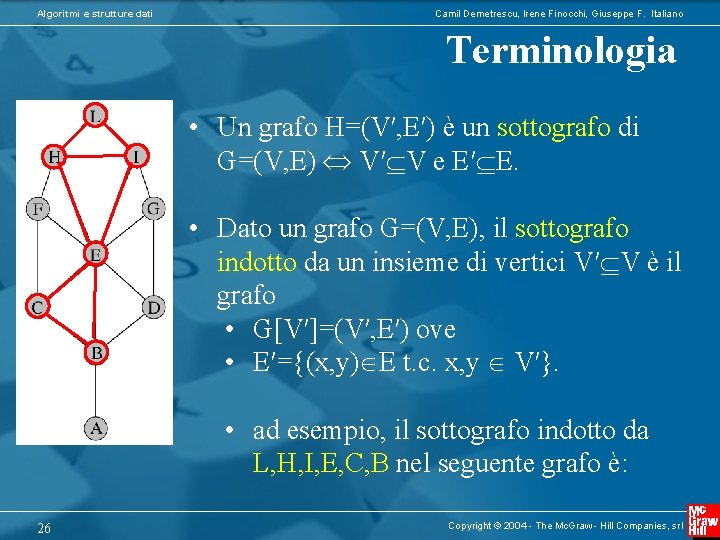 Algoritmi e strutture dati

Camil Demetrescu, Irene Finocchi, Giuseppe F. Italiano

Terminologia

L
H
I
F
G
E
C
D
B
A

• Un grafo H=(V′,E′) è un sottografo di G=(V,E) $\Leftrightarrow$ V′$\subseteq$V e E′$\subseteq$E.

• Dato un grafo G=(V,E), il sottografo indotto da un insieme di vertici V′$\subseteq$V è il grafo
  • G[V′]=(V′,E′) ove
  • E′={(x,y)$\in$E t.c. x,y $\in$ V′}.

  • ad esempio, il sottografo indotto da L,H,I,E,C,B nel seguente grafo è:

26

Copyright © 2004 - The McGraw - Hill Companies, srl

Mc Graw Hill